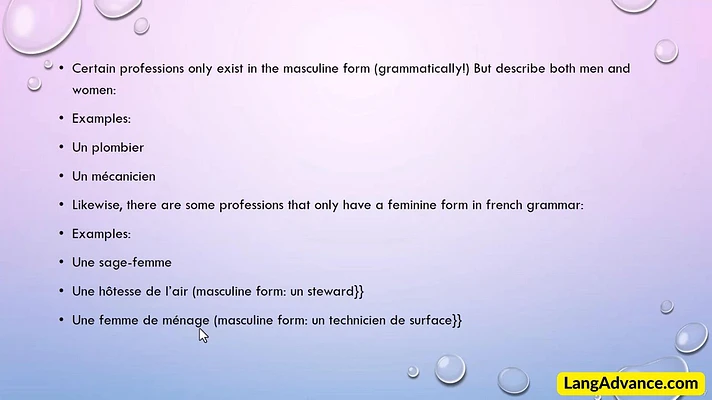 • Certain professions only exist in the masculine form (grammatically!) But describe both men and women:

• Examples:

• Un plombier

• Un mécanicien

• Likewise, there are some professions that only have a feminine form in french grammar:

• Examples:

• Une sage-femme

• Une hôtesse de l'air (masculine form: un steward}}

• Une femme de ménage (masculine form: un technicien de surface}}

LangAdvance.com